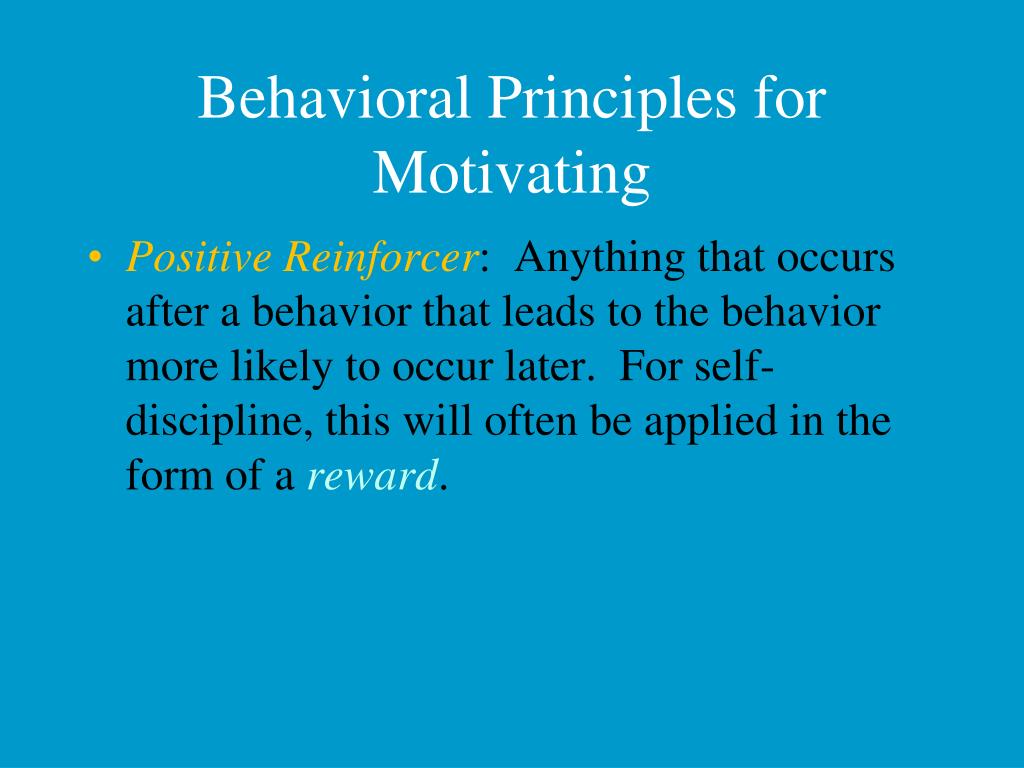 Behavioral Principles for Motivating

• Positive Reinforcer: Anything that occurs after a behavior that leads to the behavior more likely to occur later. For self-discipline, this will often be applied in the form of a reward.